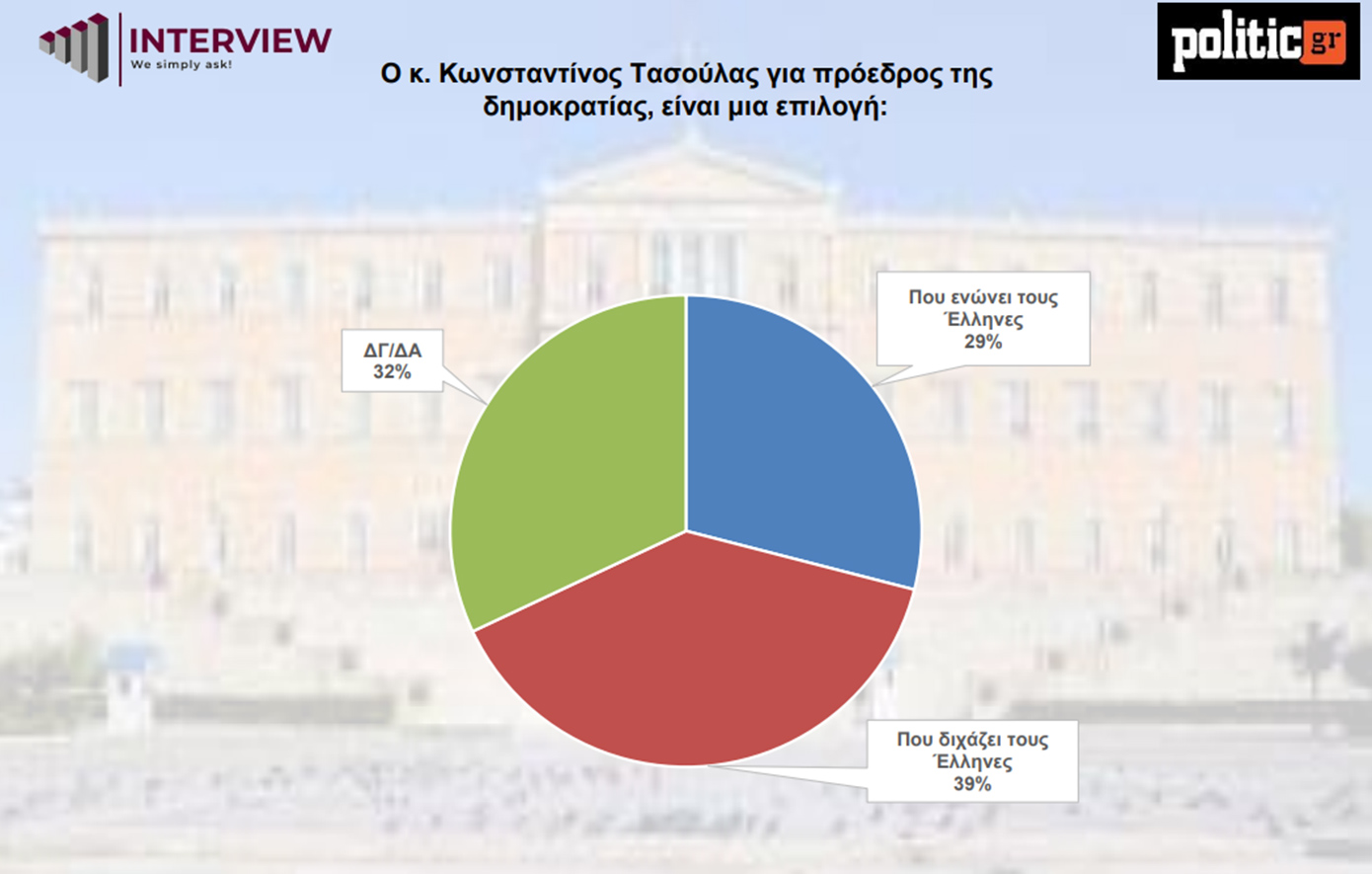 INTERVIEW
We simply ask!

politic gr

Ο κ. Κωνσταντίνος Τασούλας για πρόεδρος της δημοκρατίας, είναι μια επιλογή:

ΔΓ/ΔΑ
32%

Που ενώνει τους Έλληνες
29%

Που διχάζει τους Έλληνες
39%